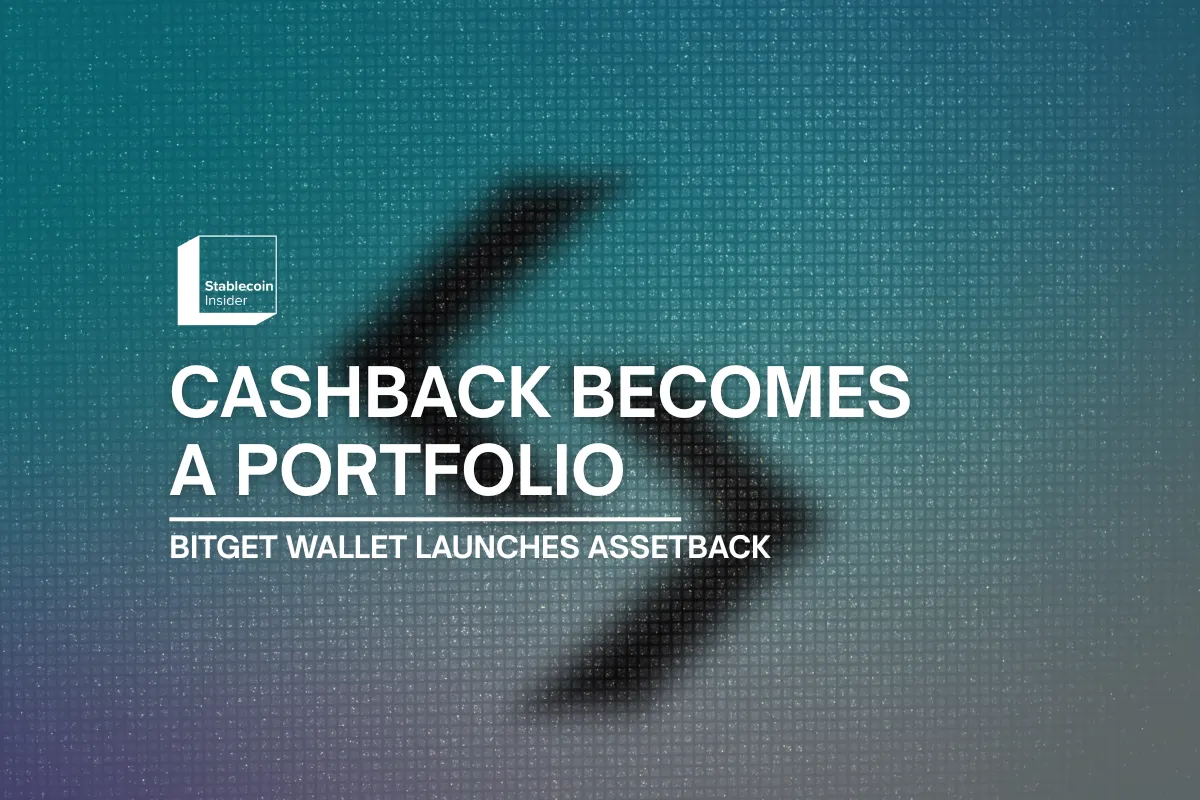 Stablecoin Insider

CASHBACK BECOMES A PORTFOLIO

BITGET WALLET LAUNCHES ASSETBACK